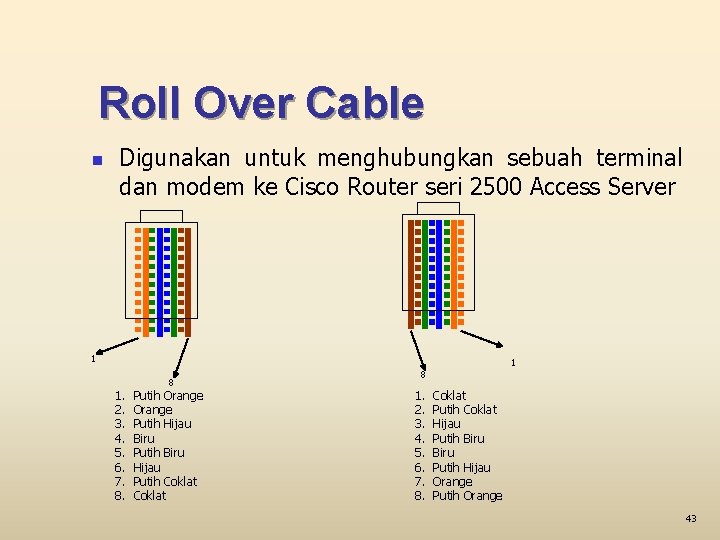 Roll Over Cable

Digunakan untuk menghubungkan sebuah terminal dan modem ke Cisco Router seri 2500 Access Server

1

8

1. Putih Orange
2. Orange
3. Putih Hijau
4. Biru
5. Putih Biru
6. Hijau
7. Putih Coklat
8. Coklat

8

1

1. Coklat
2. Putih Coklat
3. Hijau
4. Putih Biru
5. Biru
6. Putih Hijau
7. Orange
8. Putih Orange

43